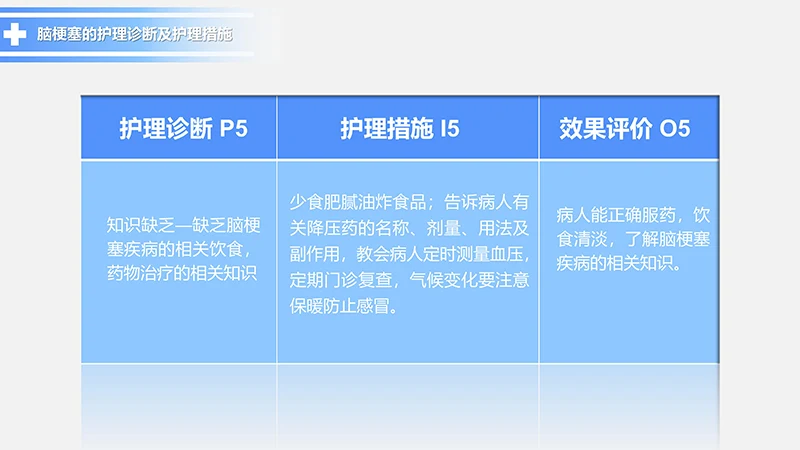 脑梗塞的护理诊断及护理措施

| 护理诊断 P5 | 护理措施 I5 | 效果评价 O5 |
|---|---|---|
| 知识缺乏—缺乏脑梗塞疾病的相关饮食，药物治疗的相关知识 | 少食肥腻油炸食品；告诉病人有关降压药的名称、剂量、用法及副作用，教会病人定时测量血压，定期门诊复查，气候变化要注意保暖防止感冒。 | 病人能正确服药，饮食清淡，了解脑梗塞疾病的相关知识。 |